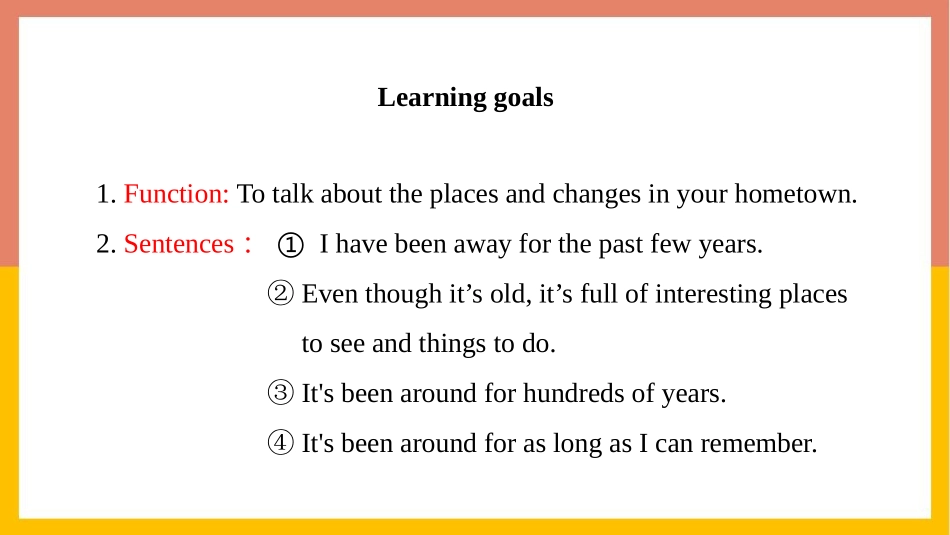 Learning goals

1. Function: To talk about the places and changes in your hometown.

2. Sentences： ① I have been away for the past few years.

② Even though it’s old, it’s full of interesting places to see and things to do.

③ It's been around for hundreds of years.

④ It's been around for as long as I can remember.